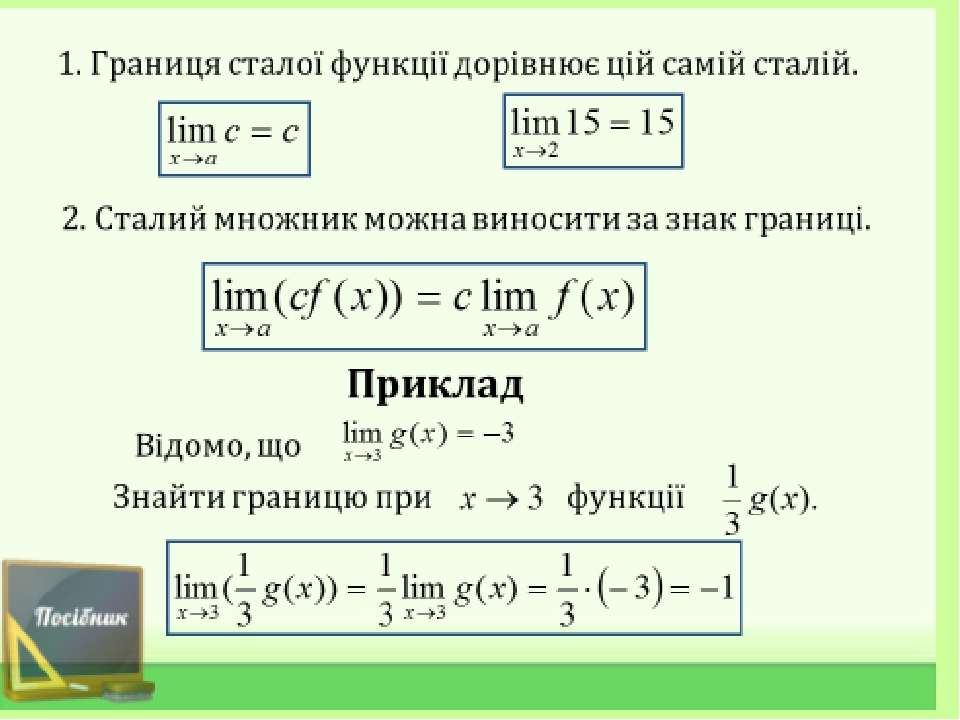 1. Границя сталої функції дорівнює цій самій сталій.

$\lim_{x \to a} c = c$

$\lim_{x \to 2} 15 = 15$

2. Сталий множник можна виносити за знак границі.

$\lim_{x \to a}(cf(x)) = c \lim_{x \to a} f(x)$

Приклад

Відомо, що $\lim_{x \to 3} g(x) = -3$

Знайти границю при $x \to 3$ функції $\frac{1}{3}g(x)$.

$\lim_{x \to 3}(\frac{1}{3}g(x)) = \frac{1}{3}\lim_{x \to 3} g(x) = \frac{1}{3} \cdot (-3) = -1$

Посібник